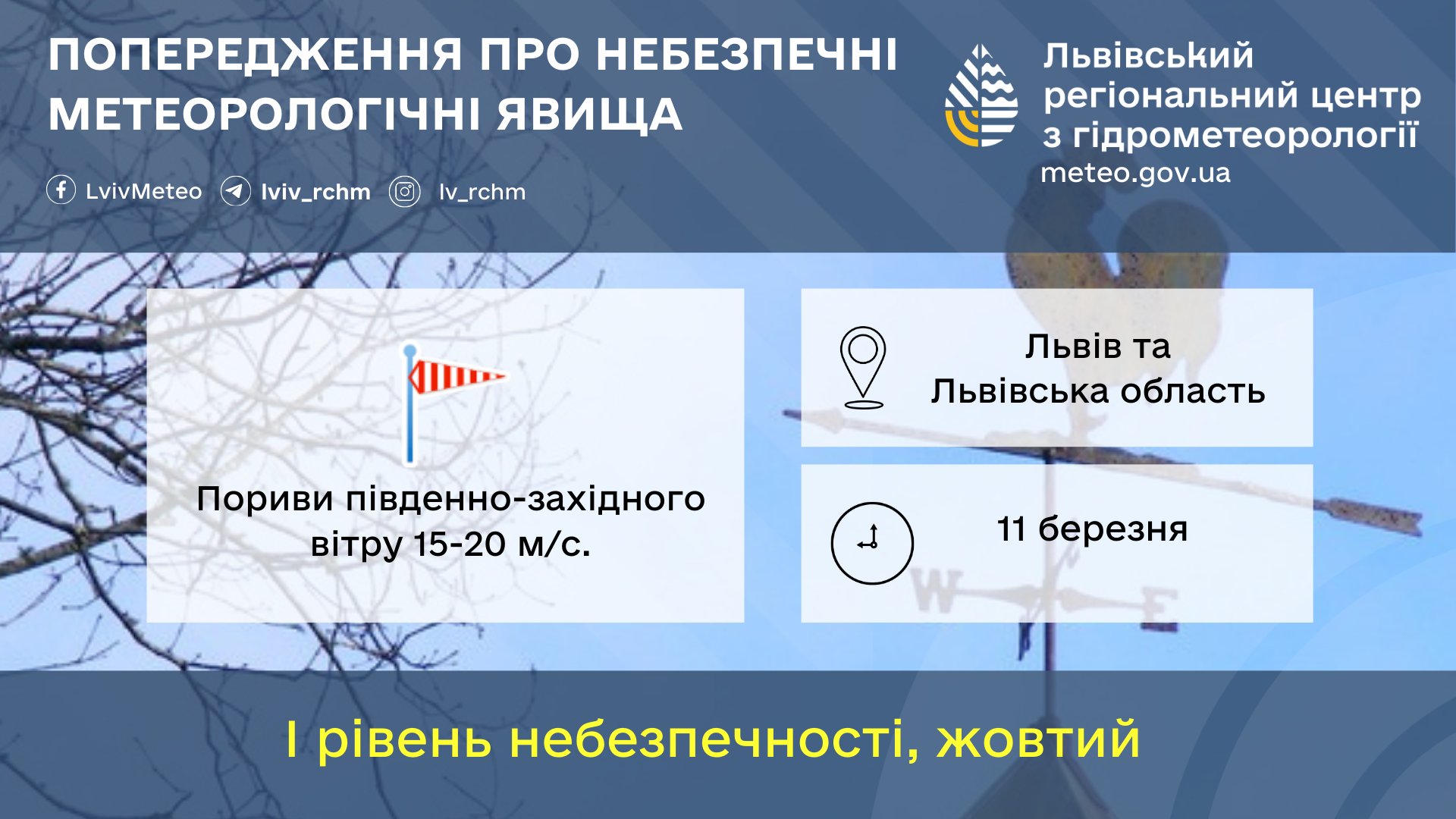 ПОПЕРЕДЖЕННЯ ПРО НЕБЕЗПЕЧНІ МЕТЕОРОЛОГІЧНІ ЯВИЩА

LvivMeteo lviv_rchm lv_rchm

Львівський регіональний центр з гідрометеорології
meteo.gov.ua

Пориви південно-західного вітру 15-20 м/с.

Львів та Львівська область

11 березня

W E

І рівень небезпечності, жовтий